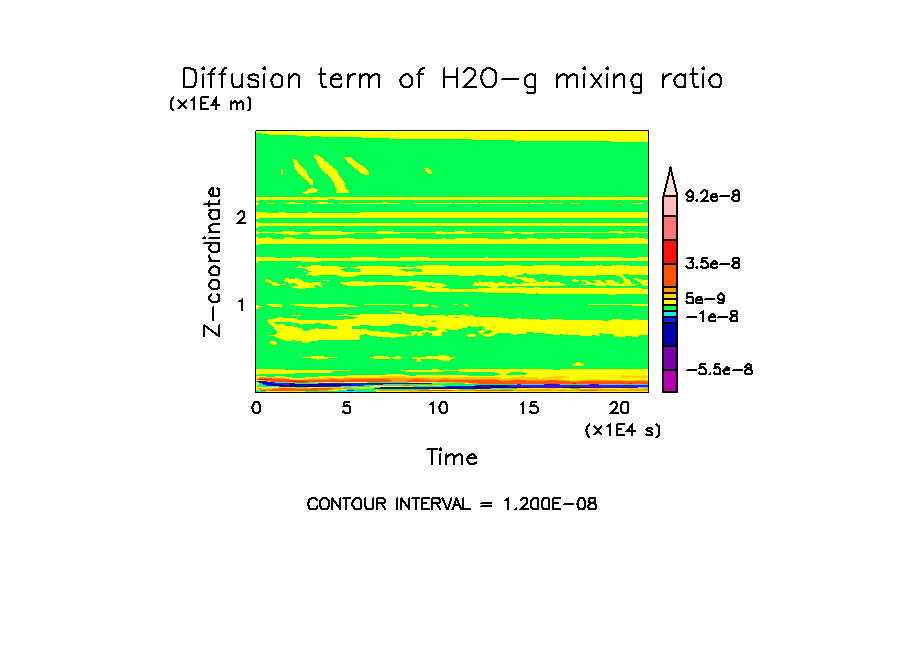 Diffusion term of H2O-g mixing ratio

(x1E4 m)

Z-coordinate

2

1

0

5

10

15

20

(x1E4 s)

Time

9.2e-8

3.5e-8

5e-9

-1e-8

-5.5e-8

CONTOUR INTERVAL = 1.200E-08